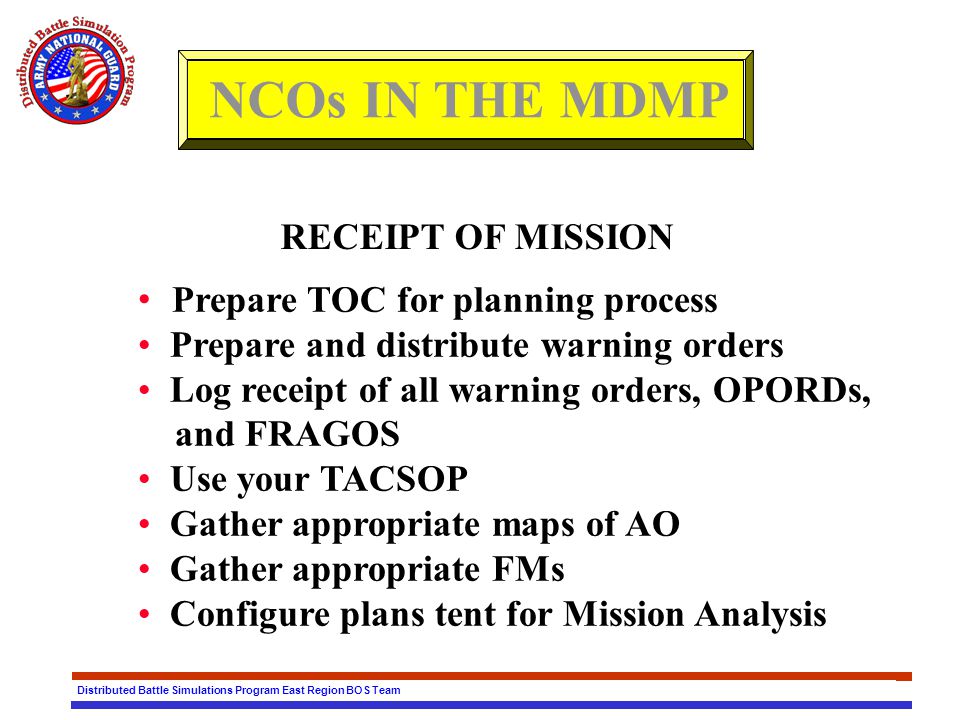 Distributed Battle Simulation Program
ARMY NATIONAL GUARD

NCOs IN THE MDMP

RECEIPT OF MISSION

• Prepare TOC for planning process
• Prepare and distribute warning orders
• Log receipt of all warning orders, OPORDs, and FRAGOS
• Use your TACSOP
• Gather appropriate maps of AO
• Gather appropriate FMs
• Configure plans tent for Mission Analysis

Distributed Battle Simulations Program East Region BOS Team